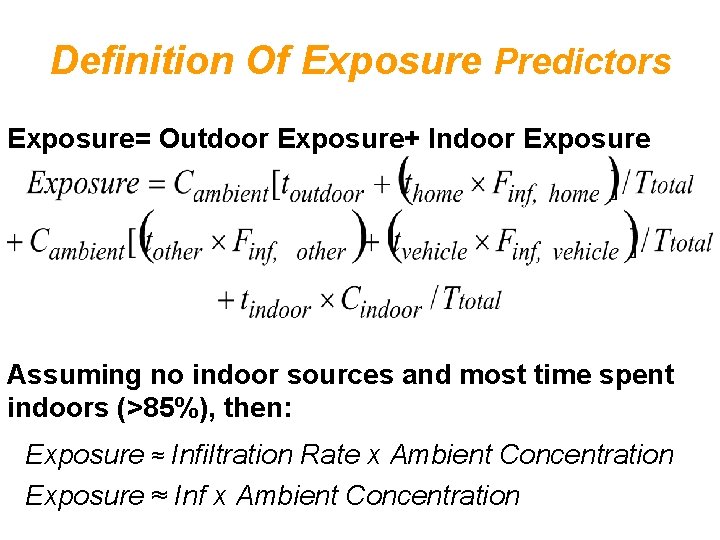 Definition Of Exposure Predictors

Exposure= Outdoor Exposure+ Indoor Exposure

$Exposure = C_{ambient}[t_{outdoor} + (t_{home} \times F_{inf,\ home})]/T_{total}$
$+ C_{ambient}[(t_{other} \times F_{inf,\ other}) + (t_{vehicle} \times F_{inf,\ vehicle})]/T_{total}$
$+ t_{indoor} \times C_{indoor}/T_{total}$

Assuming no indoor sources and most time spent indoors (>85%), then:

Exposure ≈ Infiltration Rate x Ambient Concentration
Exposure ≈ Inf x Ambient Concentration